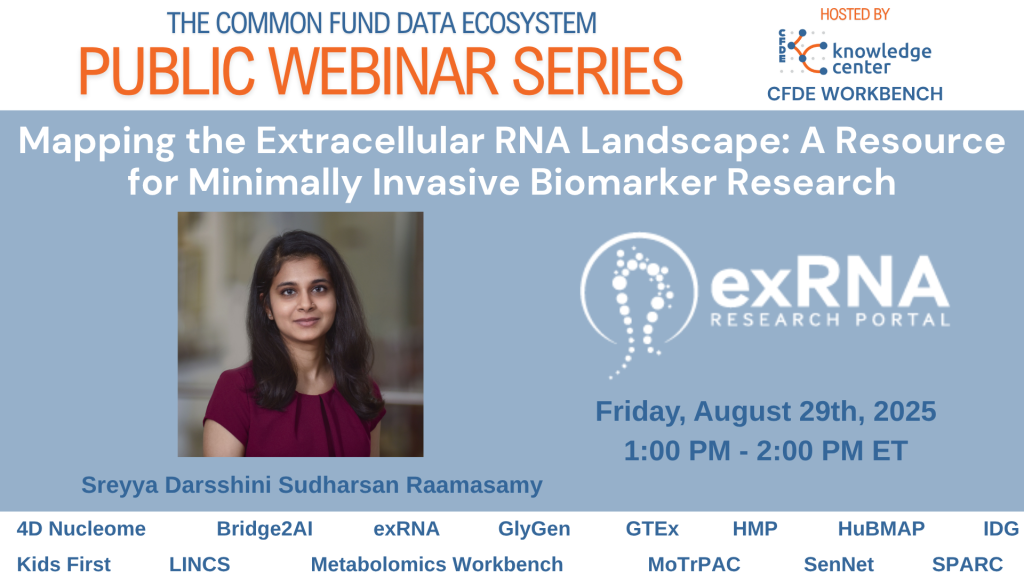 THE COMMON FUND DATA ECOSYSTEM
PUBLIC WEBINAR SERIES

HOSTED BY
CFDE knowledge center
CFDE WORKBENCH

Mapping the Extracellular RNA Landscape: A Resource for Minimally Invasive Biomarker Research

exRNA
RESEARCH PORTAL

Friday, August 29th, 2025
1:00 PM - 2:00 PM ET

Sreyya Darsshini Sudharsan Raamasamy

4D Nucleome Bridge2AI exRNA GlyGen GTEx HMP HuBMAP IDG
Kids First LINCS Metabolomics Workbench MoTrPAC SenNet SPARC